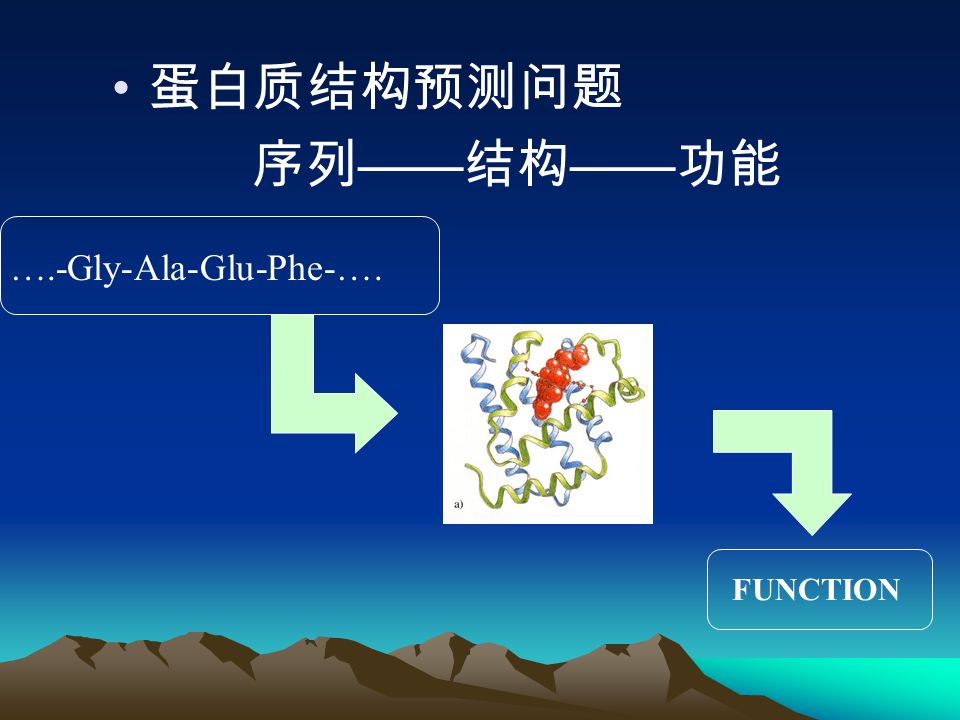 • 蛋白质结构预测问题

序列——结构——功能

….-Gly-Ala-Glu-Phe-….

a)

FUNCTION